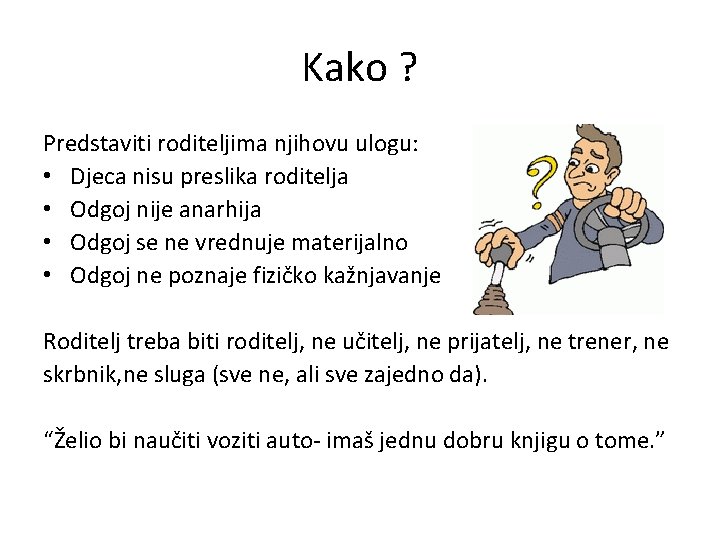 Kako ?

Predstaviti roditeljima njihovu ulogu:
• Djeca nisu preslika roditelja
• Odgoj nije anarhija
• Odgoj se ne vrednuje materijalno
• Odgoj ne poznaje fizičko kažnjavanje

Roditelj treba biti roditelj, ne učitelj, ne prijatelj, ne trener, ne skrbnik,ne sluga (sve ne, ali sve zajedno da).

“Želio bi naučiti voziti auto- imaš jednu dobru knjigu o tome.”